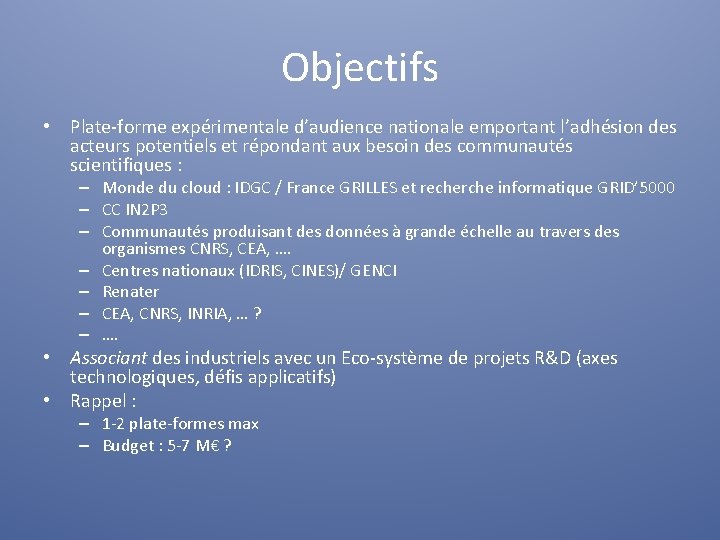 Objectifs

• Plate-forme expérimentale d'audience nationale emportant l'adhésion des acteurs potentiels et répondant aux besoin des communautés scientifiques :
– Monde du cloud : IDGC / France GRILLES et recherche informatique GRID'5000
– CC IN2P3
– Communautés produisant des données à grande échelle au travers des organismes CNRS, CEA, ….
– Centres nationaux (IDRIS, CINES)/ GENCI
– Renater
– CEA, CNRS, INRIA, … ?
– ….
• Associant des industriels avec un Eco-système de projets R&D (axes technologiques, défis applicatifs)
• Rappel :
– 1-2 plate-formes max
– Budget : 5-7 M€ ?